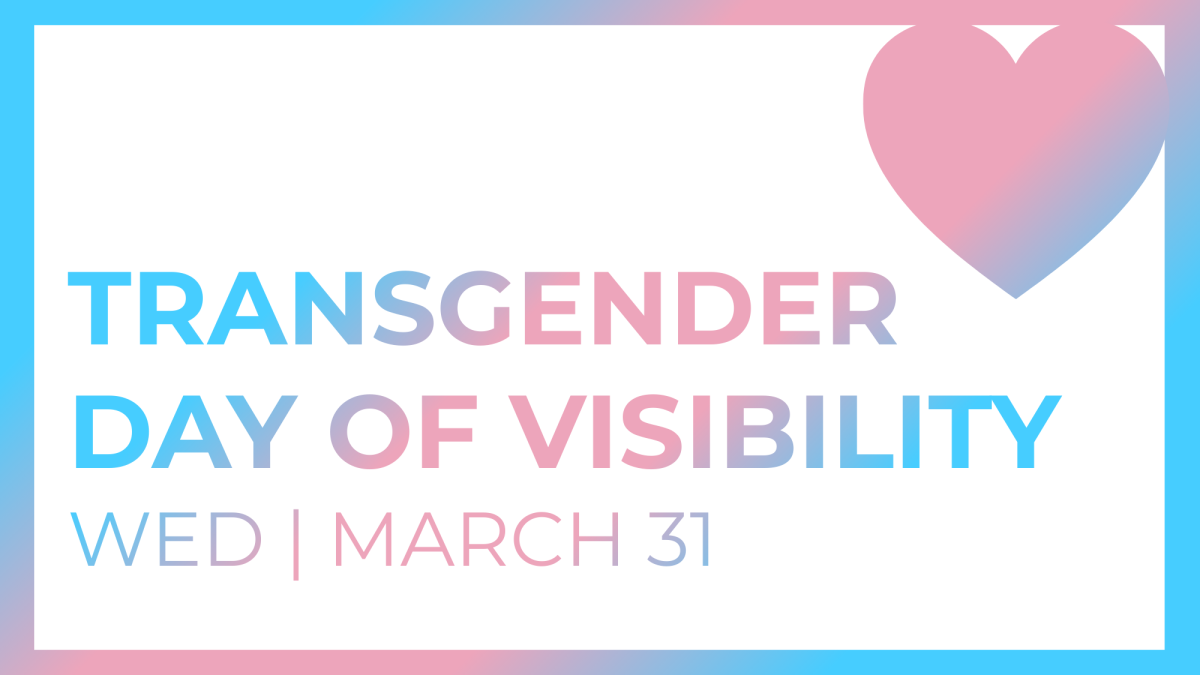 TRANSGENDER DAY OF VISIBILITY

WED | MARCH 31